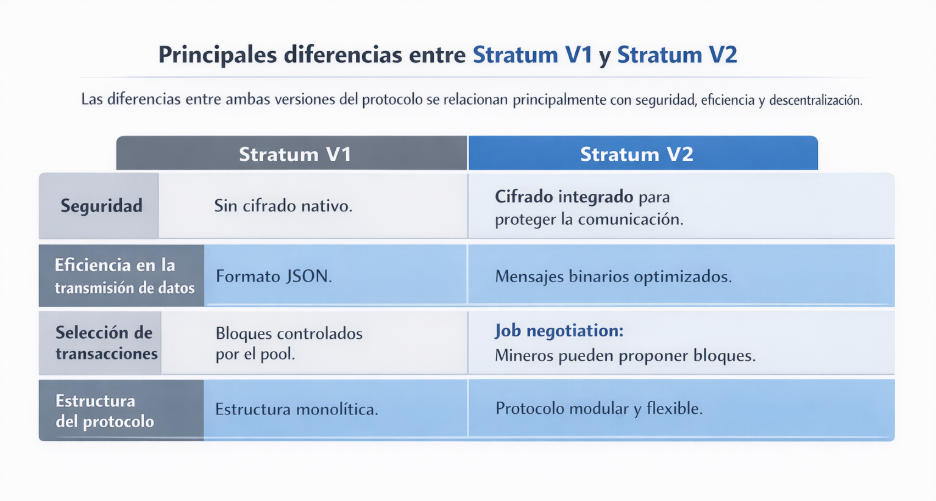 Principales diferencias entre Stratum V1 y Stratum V2

Las diferencias entre ambas versiones del protocolo se relacionan principalmente con seguridad, eficiencia y descentralización.

| | Stratum V1 | Stratum V2 |
|---|---|---|
| Seguridad | Sin cifrado nativo. | Cifrado integrado para proteger la comunicación. |
| Eficiencia en la transmisión de datos | Formato JSON. | Mensajes binarios optimizados. |
| Selección de transacciones | Bloques controlados por el pool. | Job negotiation: Mineros pueden proponer bloques. |
| Estructura del protocolo | Estructura monolítica. | Protocolo modular y flexible. |